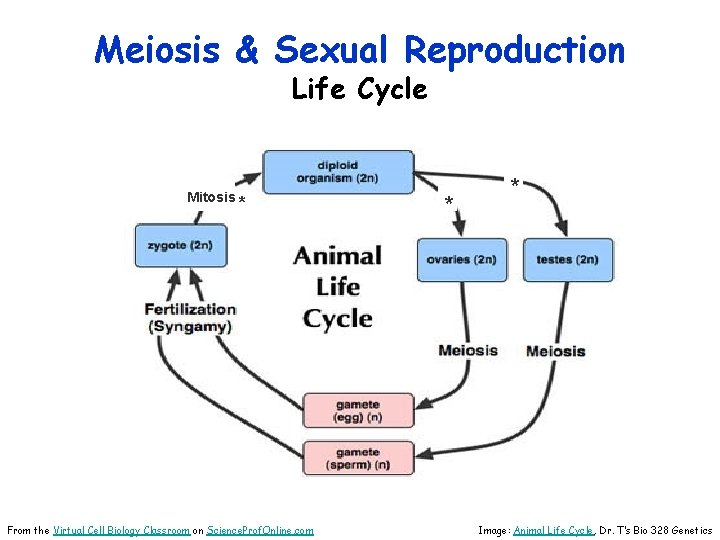 Meiosis & Sexual Reproduction
Life Cycle

diploid organism (2n)

Mitosis *

*

*

zygote (2n)

Animal Life Cycle

ovaries (2n)

testes (2n)

Fertilization (Syngamy)

Meiosis

Meiosis

gamete (egg) (n)

gamete (sperm) (n)

From the Virtual Cell Biology Classroom on ScienceProfOnline.com

Image: Animal Life Cycle, Dr. T's Bio 328 Genetics